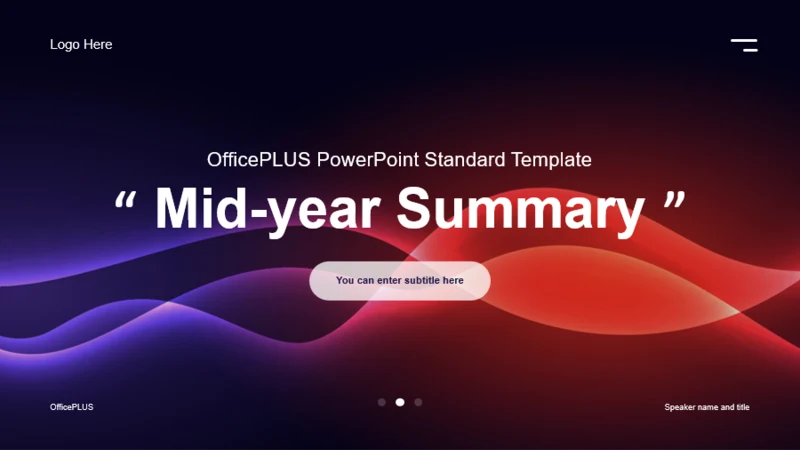 Logo Here

OfficePLUS PowerPoint Standard Template

“ Mid-year Summary ”

You can enter subtitle here

OfficePLUS

Speaker name and title